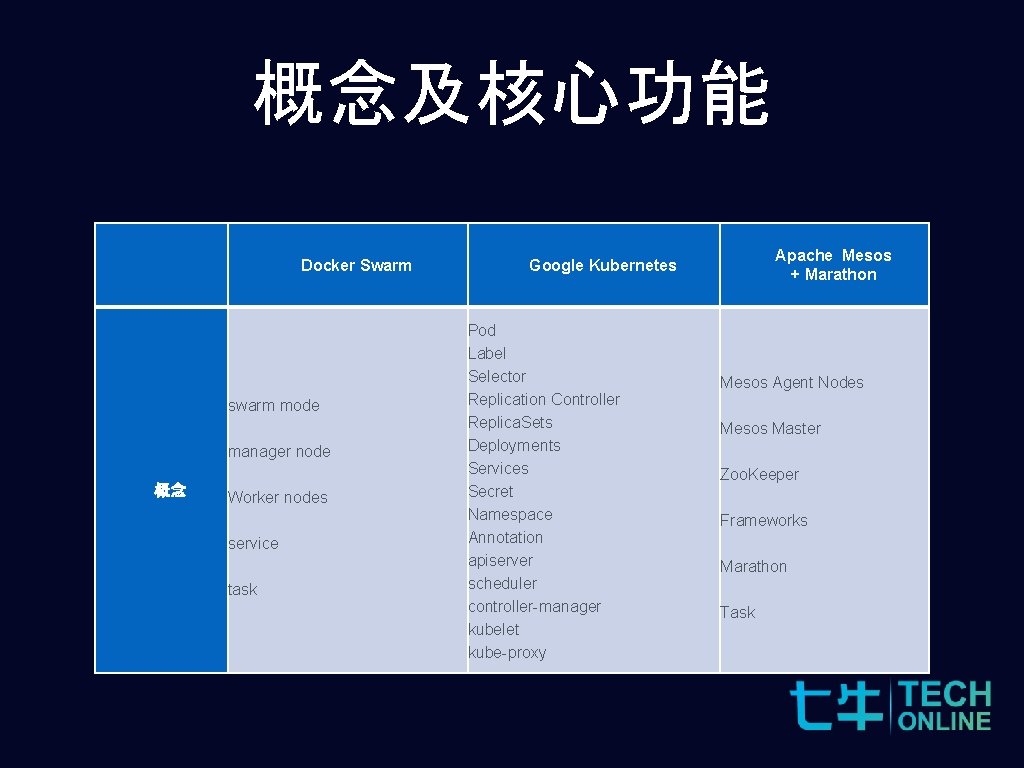 概念及核心功能

| | Docker Swarm | Google Kubernetes | Apache Mesos + Marathon |
|---|---|---|---|
| 概念 | swarm mode<br>manager node<br>Worker nodes<br>service<br>task | Pod<br>Label<br>Selector<br>Replication Controller<br>Replica.Sets<br>Deployments<br>Services<br>Secret<br>Namespace<br>Annotation<br>apiserver<br>scheduler<br>controller-manager<br>kubelet<br>kube-proxy | Mesos Agent Nodes<br>Mesos Master<br>Zoo.Keeper<br>Frameworks<br>Marathon<br>Task |

七牛 TECH ONLINE